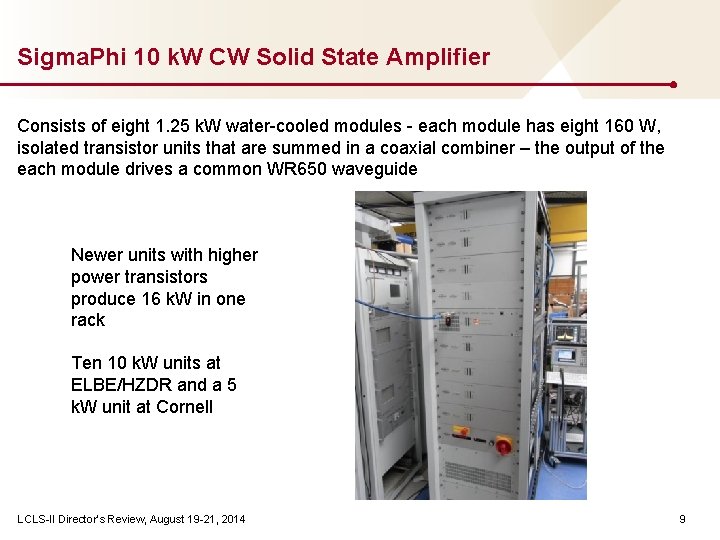 SigmaPhi 10 kW CW Solid State Amplifier

Consists of eight 1.25 kW water-cooled modules - each module has eight 160 W, isolated transistor units that are summed in a coaxial combiner – the output of the each module drives a common WR650 waveguide

Newer units with higher power transistors produce 16 kW in one rack

Ten 10 kW units at ELBE/HZDR and a 5 kW unit at Cornell

LCLS-II Director's Review, August 19-21, 2014

9